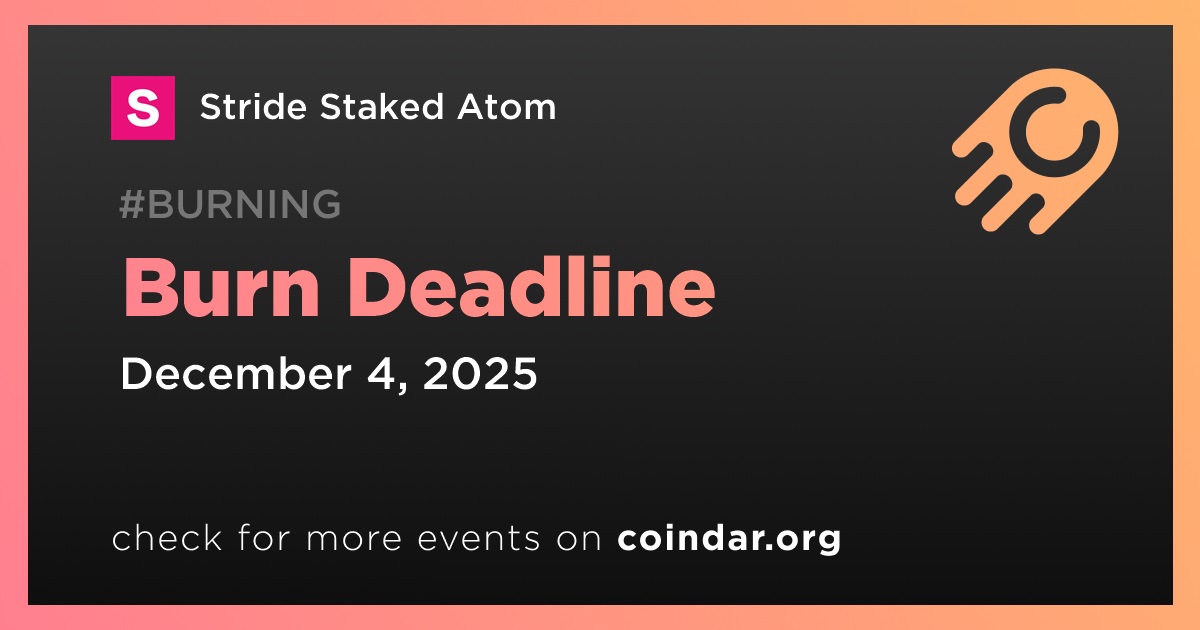 S
Stride Staked Atom

#BURNING

Burn Deadline

December 4, 2025

check for more events on coindar.org